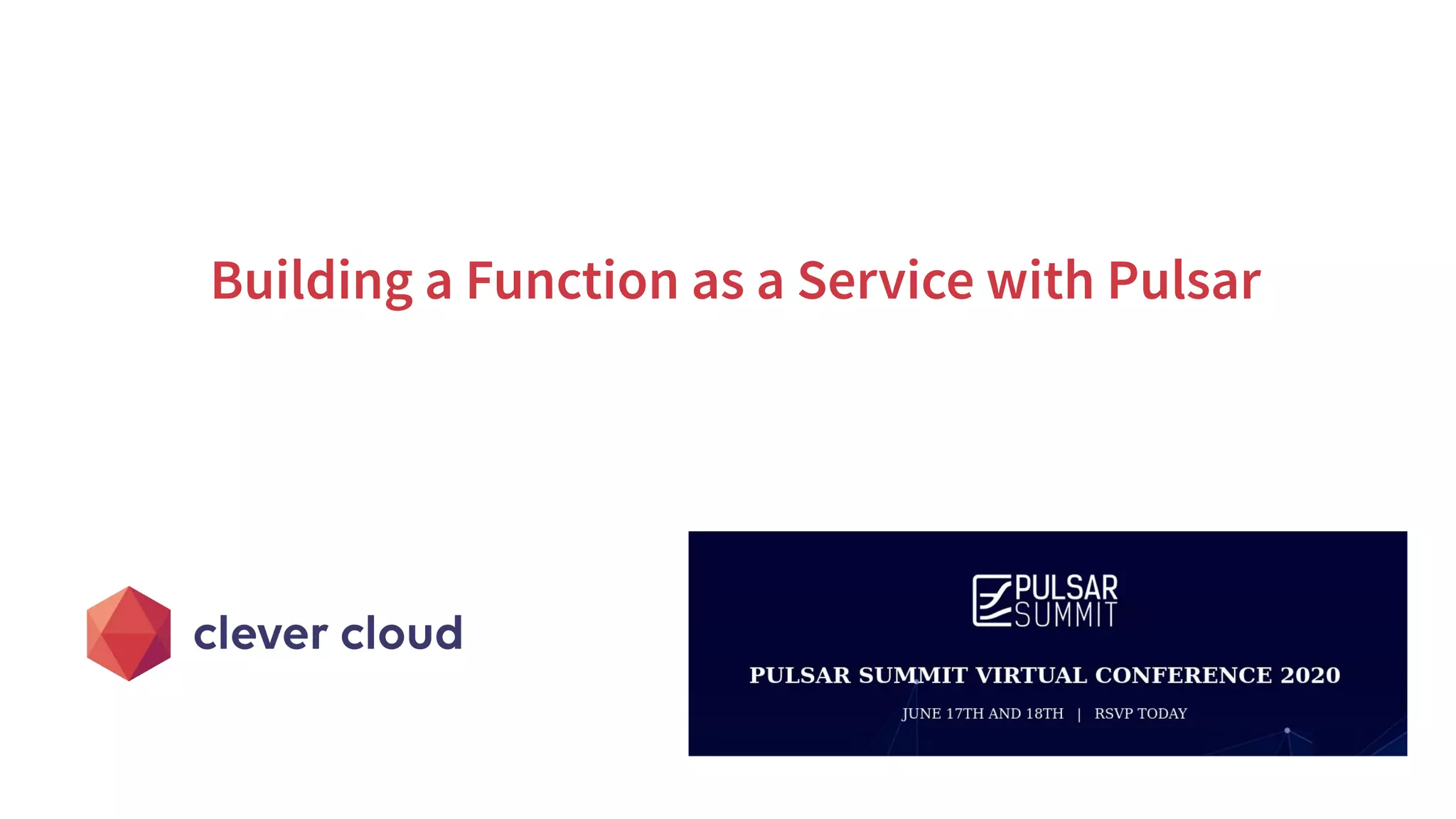 Building a Function as a Service with Pulsar

clever cloud

PULSAR SUMMIT

PULSAR SUMMIT VIRTUAL CONFERENCE 2020

JUNE 17TH AND 18TH | RSVP TODAY